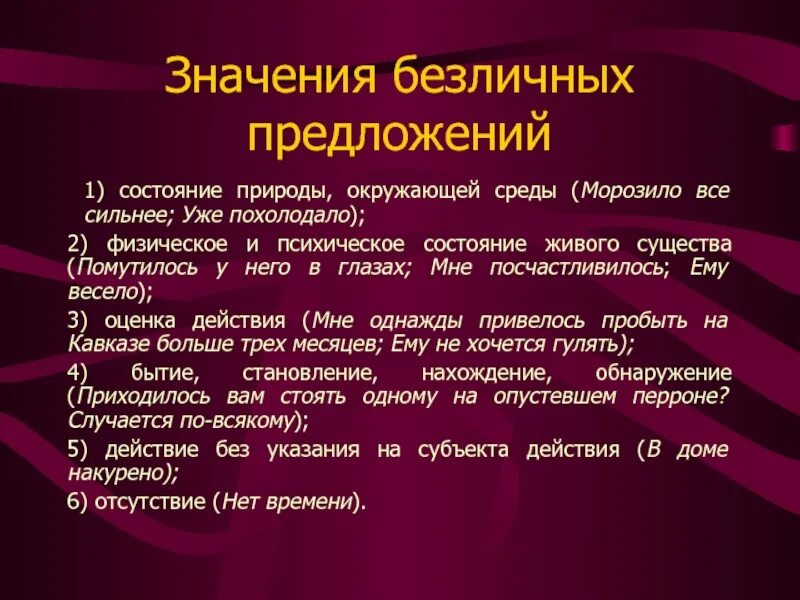 Значения безличных предложений

1) состояние природы, окружающей среды (Морозило все сильнее; Уже похолодало);

2) физическое и психическое состояние живого существа (Помутилось у него в глазах; Мне посчастливилось; Ему весело);

3) оценка действия (Мне однажды привелось пробыть на Кавказе больше трех месяцев; Ему не хочется гулять);

4) бытие, становление, нахождение, обнаружение (Приходилось вам стоять одному на опустевшем перроне? Случается по-всякому);

5) действие без указания на субъекта действия (В доме накурено);

6) отсутствие (Нет времени).